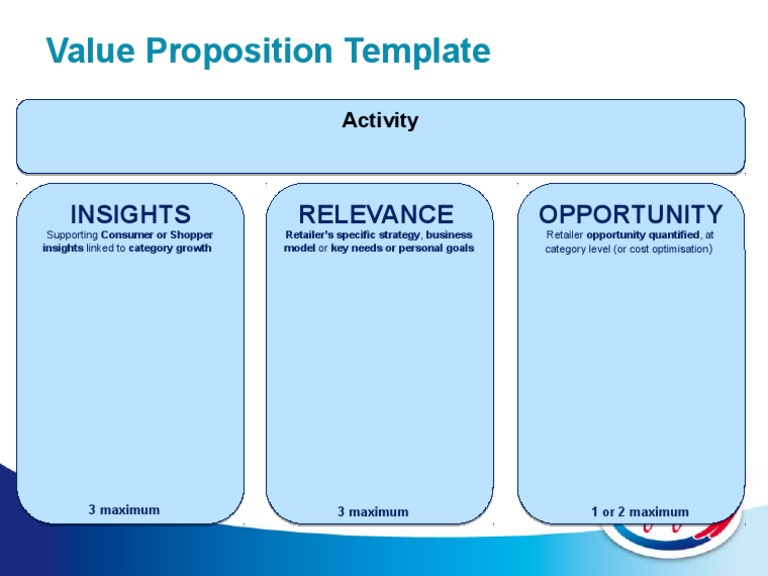 Value Proposition Template

Activity

INSIGHTS
Supporting Consumer or Shopper insights linked to category growth

3 maximum

RELEVANCE
Retailer's specific strategy, business model or key needs or personal goals

3 maximum

OPPORTUNITY
Retailer opportunity quantified, at category level (or cost optimisation)

1 or 2 maximum